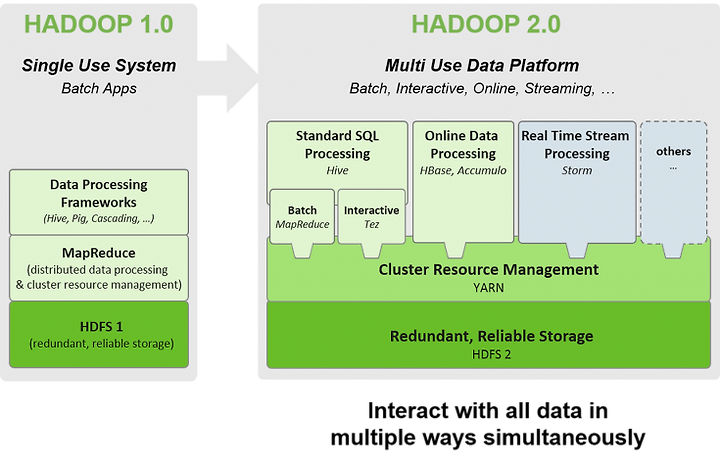 HADOOP 1.0

Single Use System

Batch Apps

Data Processing Frameworks
(Hive, Pig, Cascading, …)

MapReduce
(distributed data processing & cluster resource management)

HDFS 1
(redundant, reliable storage)

HADOOP 2.0

Multi Use Data Platform

Batch, Interactive, Online, Streaming, …

Standard SQL Processing
Hive

Batch
MapReduce

Interactive
Tez

Online Data Processing
HBase, Accumulo

Real Time Stream Processing
Storm

others
…

Cluster Resource Management
YARN

Redundant, Reliable Storage
HDFS 2

Interact with all data in multiple ways simultaneously